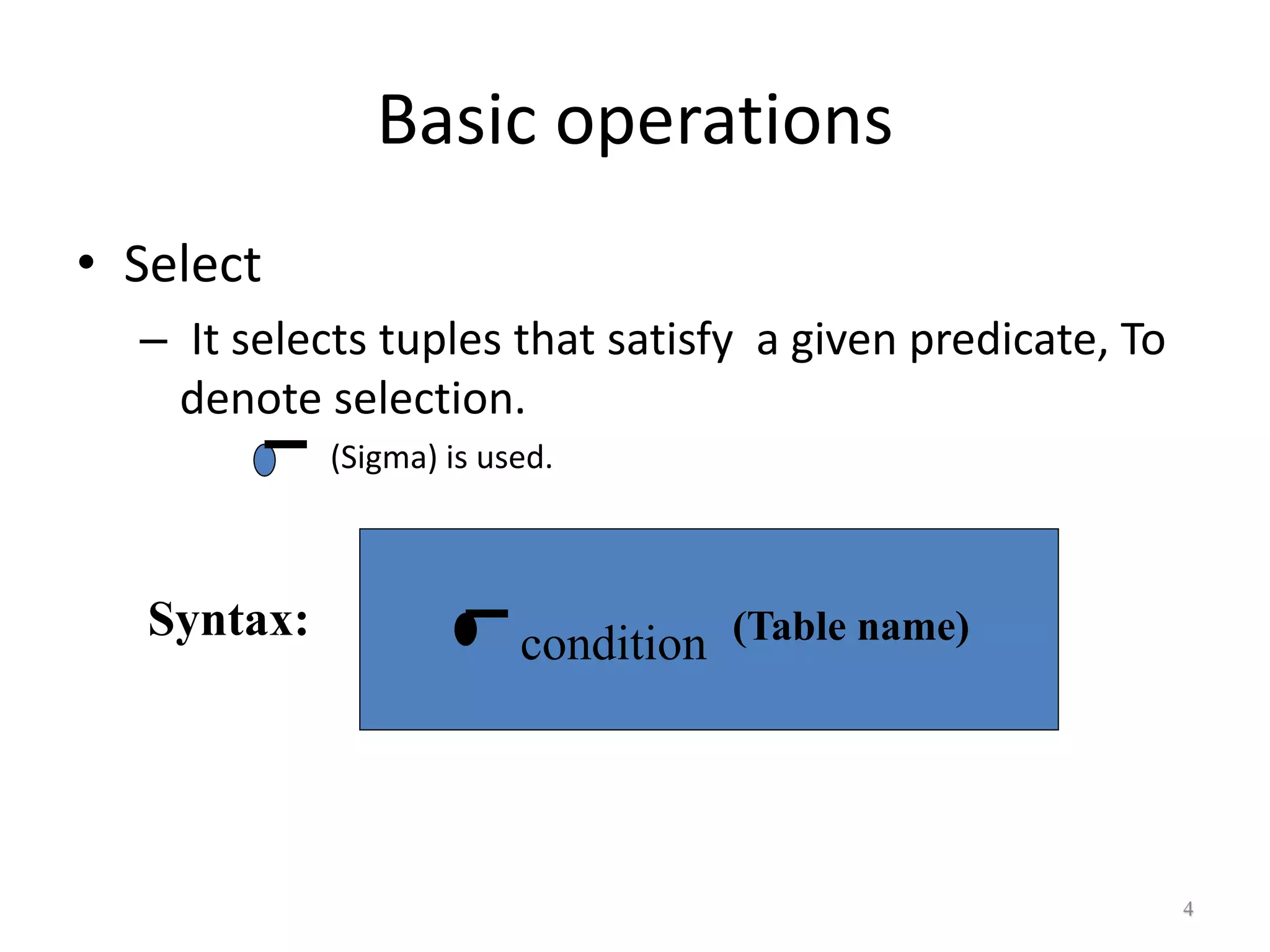 Basic operations

• Select

– It selects tuples that satisfy a given predicate, To denote selection.

$\sigma$ (Sigma) is used.

Syntax: $\sigma_{condition}$ (Table name)

4